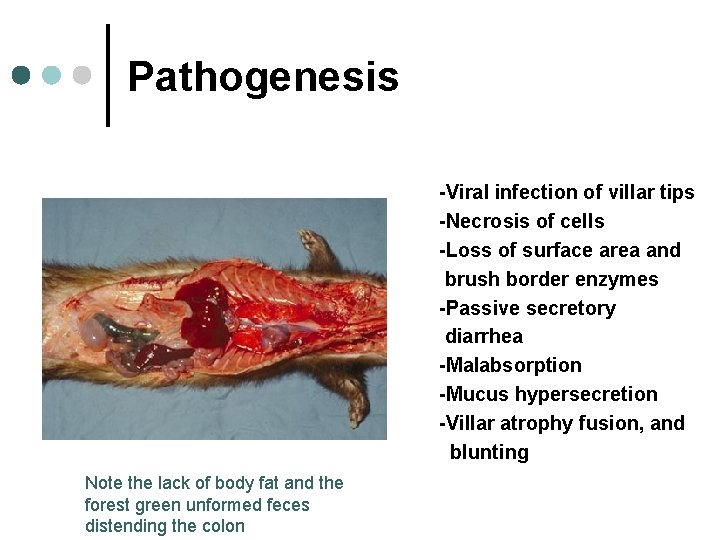 Pathogenesis

-Viral infection of villar tips
-Necrosis of cells
-Loss of surface area and brush border enzymes
-Passive secretory diarrhea
-Malabsorption
-Mucus hypersecretion
-Villar atrophy fusion, and blunting

Note the lack of body fat and the forest green unformed feces distending the colon